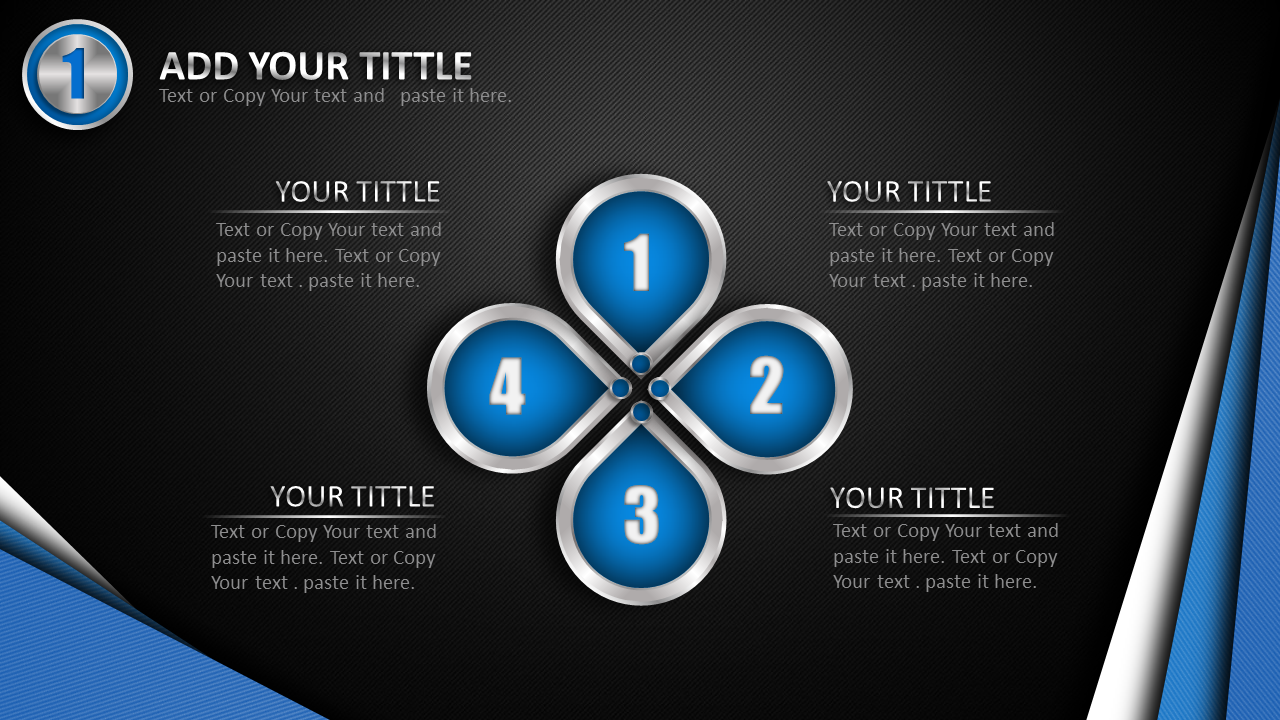 1

ADD YOUR TITTLE
Text or Copy Your text and paste it here.

YOUR TITTLE
Text or Copy Your text and paste it here. Text or Copy Your text . paste it here.

YOUR TITTLE
Text or Copy Your text and paste it here. Text or Copy Your text . paste it here.

1

4

2

3

YOUR TITTLE
Text or Copy Your text and paste it here. Text or Copy Your text . paste it here.

YOUR TITTLE
Text or Copy Your text and paste it here. Text or Copy Your text . paste it here.